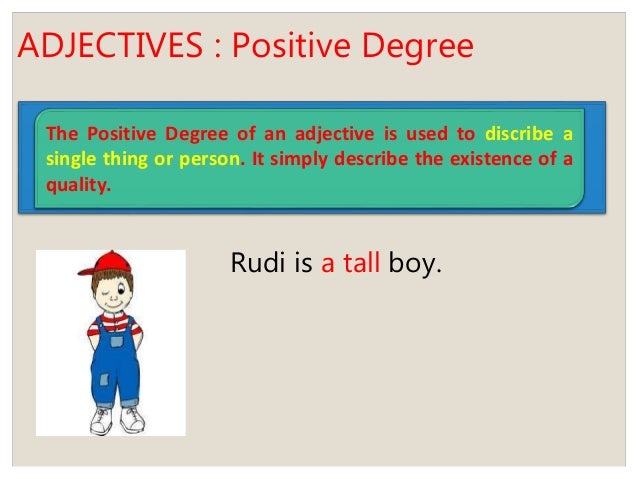 ADJECTIVES : Positive Degree

The Positive Degree of an adjective is used to discribe a single thing or person. It simply describe the existence of a quality.

Rudi is a tall boy.